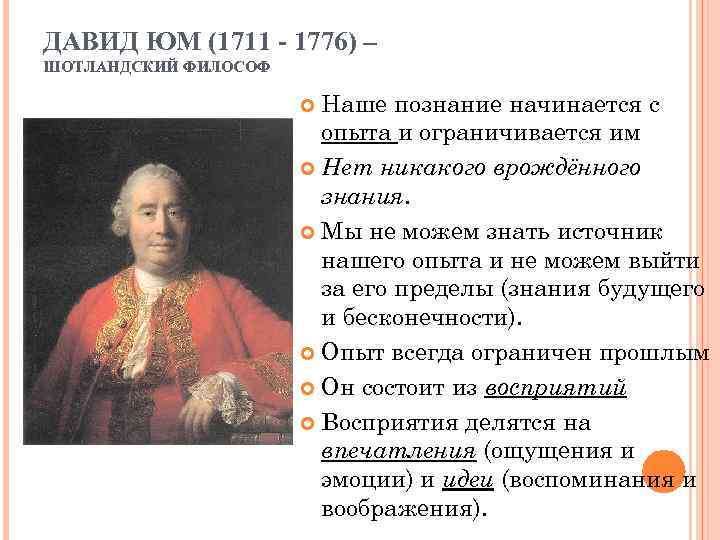 ДАВИД ЮМ (1711 - 1776) –
ШОТЛАНДСКИЙ ФИЛОСОФ

Наше познание начинается с опыта и ограничивается им

Нет никакого врождённого знания.

Мы не можем знать источник нашего опыта и не можем выйти за его пределы (знания будущего и бесконечности).

Опыт всегда ограничен прошлым

Он состоит из восприятий

Восприятия делятся на впечатления (ощущения и эмоции) и идеи (воспоминания и воображения).